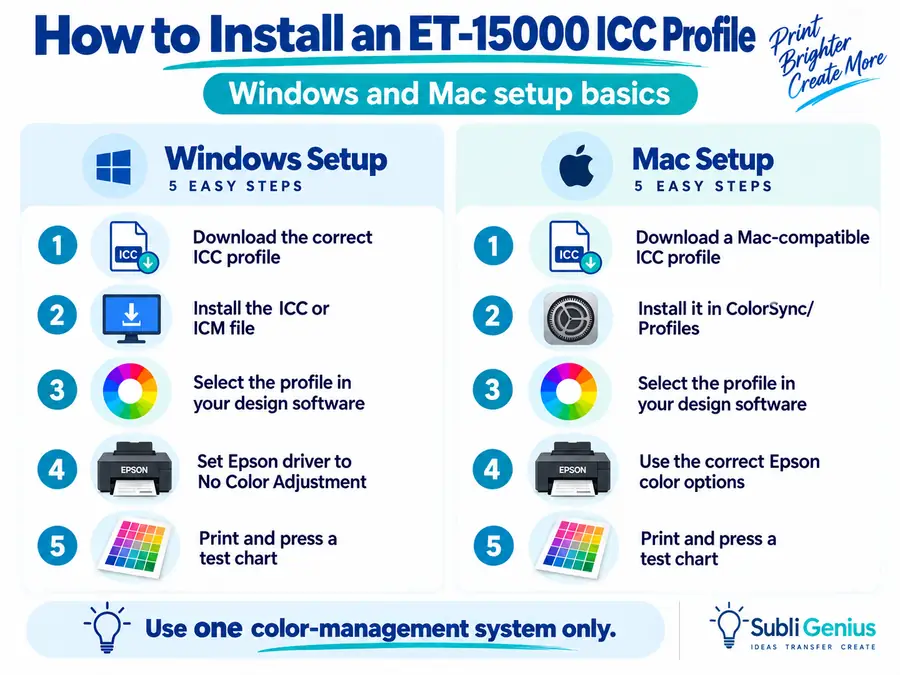 How to Install an ET-15000 ICC Profile

Print Brighter Create More

Windows and Mac setup basics

Windows Setup
5 EASY STEPS

1 ICC Download the correct ICC profile

2 Install the ICC or ICM file

3 Select the profile in your design software

4 EPSON Set Epson driver to No Color Adjustment

5 Print and press a test chart

Mac Setup
5 EASY STEPS

1 ICC Download a Mac-compatible ICC profile

2 Install it in ColorSync/ Profiles

3 Select the profile in your design software

4 EPSON Use the correct Epson color options

5 Print and press a test chart

Use one color-management system only.

Subli Genius
IDEAS TRANSFER CREATE